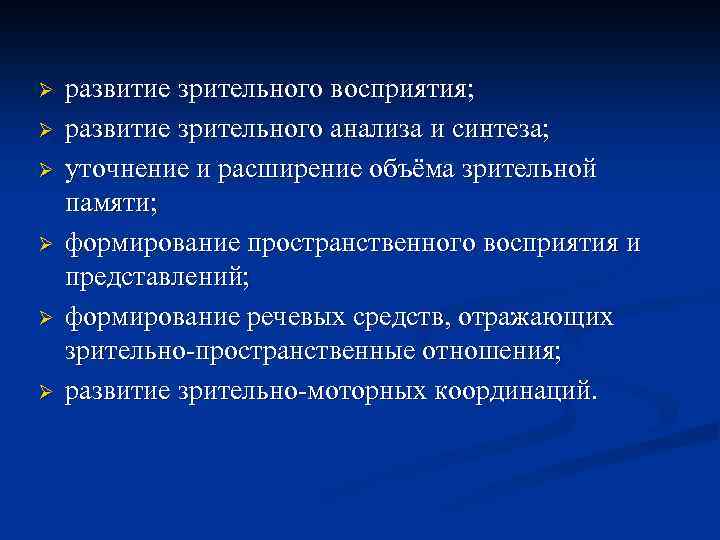 ➢ развитие зрительного восприятия;
➢ развитие зрительного анализа и синтеза;
➢ уточнение и расширение объёма зрительной памяти;
➢ формирование пространственного восприятия и представлений;
➢ формирование речевых средств, отражающих зрительно-пространственные отношения;
➢ развитие зрительно-моторных координаций.